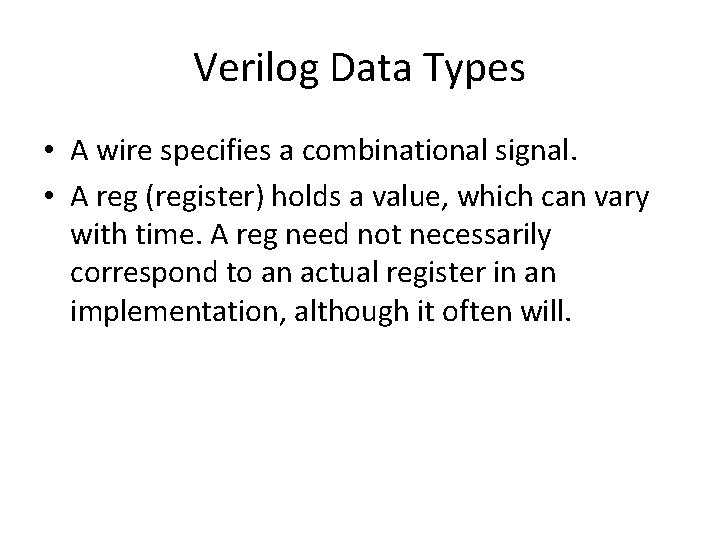 Verilog Data Types

• A wire specifies a combinational signal.

• A reg (register) holds a value, which can vary with time. A reg need not necessarily correspond to an actual register in an implementation, although it often will.